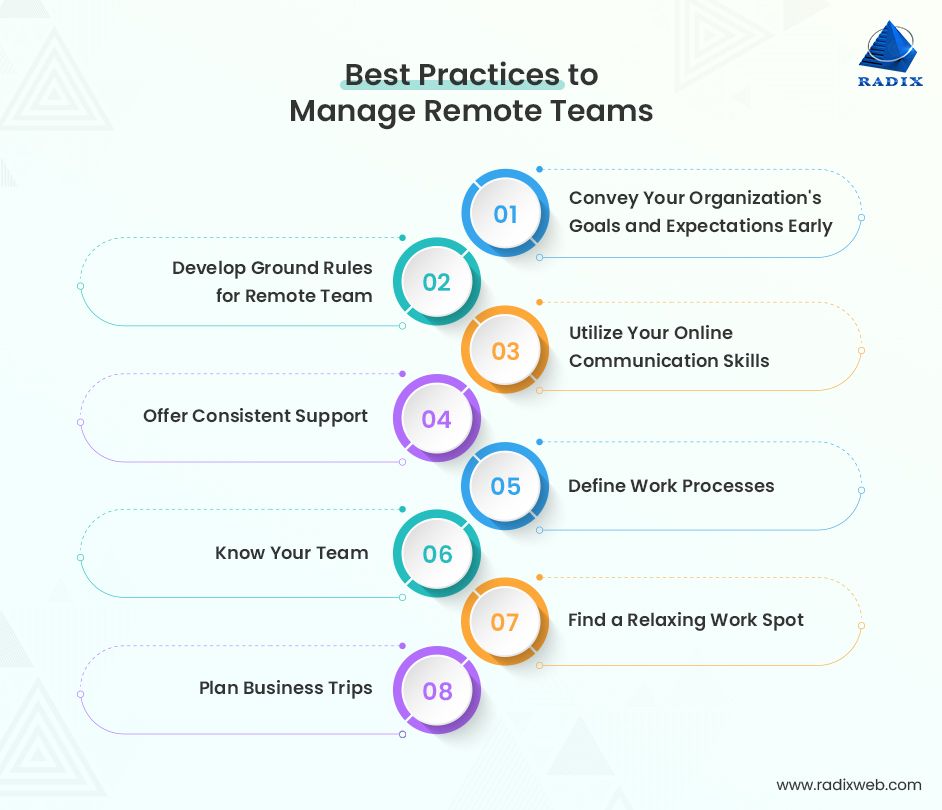 RADIX

Best Practices to Manage Remote Teams

01 Convey Your Organization's Goals and Expectations Early

02 Develop Ground Rules for Remote Team

03 Utilize Your Online Communication Skills

04 Offer Consistent Support

05 Define Work Processes

06 Know Your Team

07 Find a Relaxing Work Spot

08 Plan Business Trips

www.radixweb.com